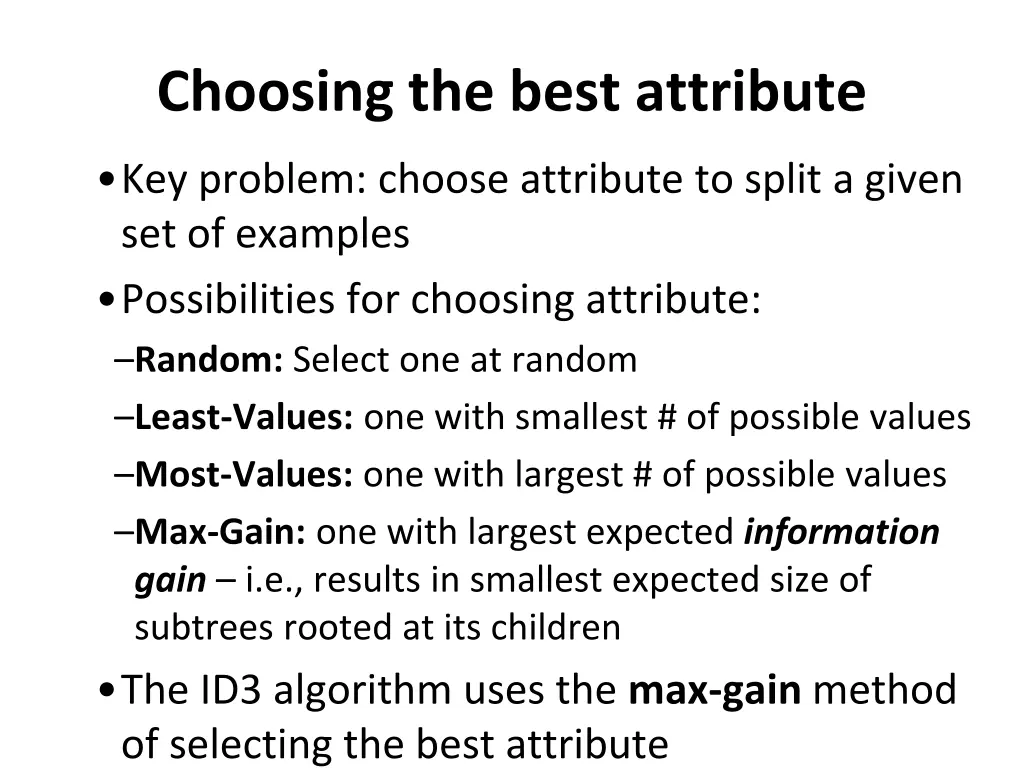 Choosing the best attribute

• Key problem: choose attribute to split a given set of examples

• Possibilities for choosing attribute:

– Random: Select one at random

– Least-Values: one with smallest # of possible values

– Most-Values: one with largest # of possible values

– Max-Gain: one with largest expected information gain – i.e., results in smallest expected size of subtrees rooted at its children

• The ID3 algorithm uses the max-gain method of selecting the best attribute